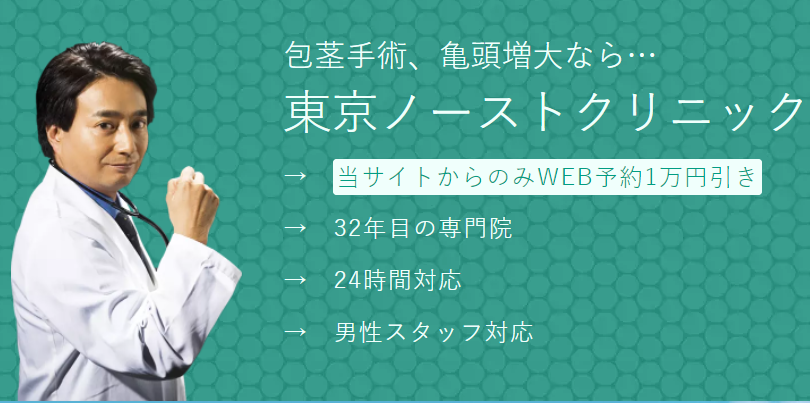 包茎手術、亀頭増大なら…
東京ノーストクリニック

→ 当サイトからのみWEB予約1万円引き

→ 32年目の専門院

→ 24時間対応

→ 男性スタッフ対応